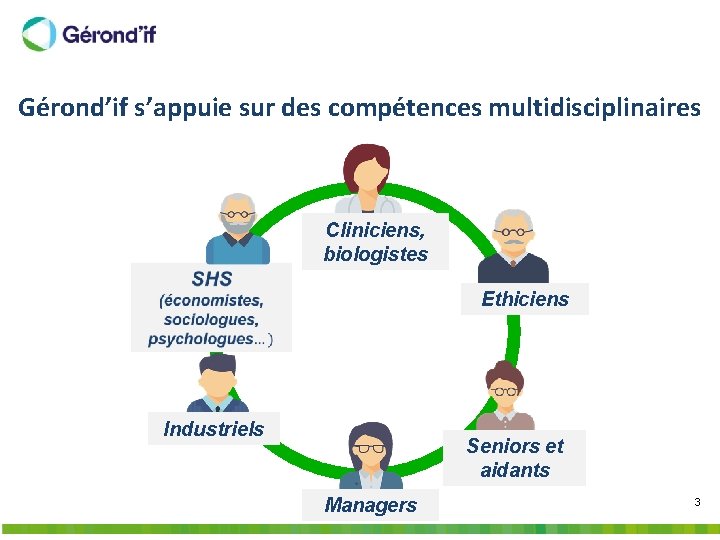 Gérond'if

Gérond'if s'appuie sur des compétences multidisciplinaires

Cliniciens, biologistes

Ethiciens

Seniors et aidants

Managers

Industriels

SHS (économistes, sociologues, psychologues…)

3